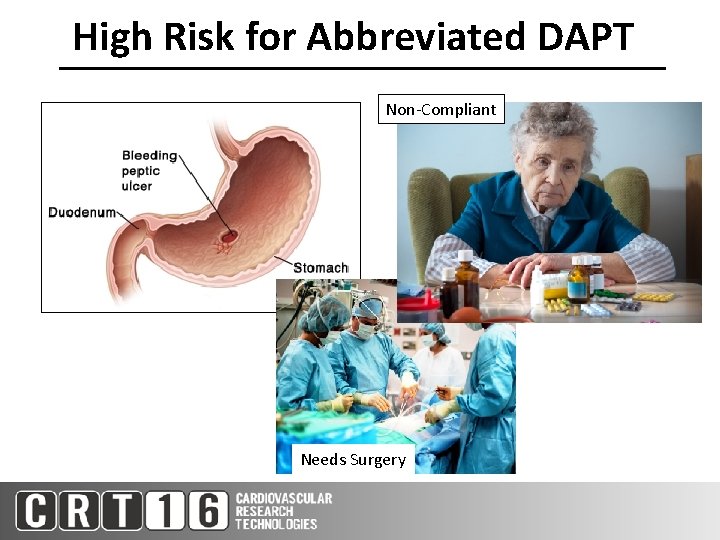 High Risk for Abbreviated DAPT

Bleeding peptic ulcer

Duodenum

Stomach

Non-Compliant

Needs Surgery

CRT16 CARDIOVASCULAR RESEARCH TECHNOLOGIES